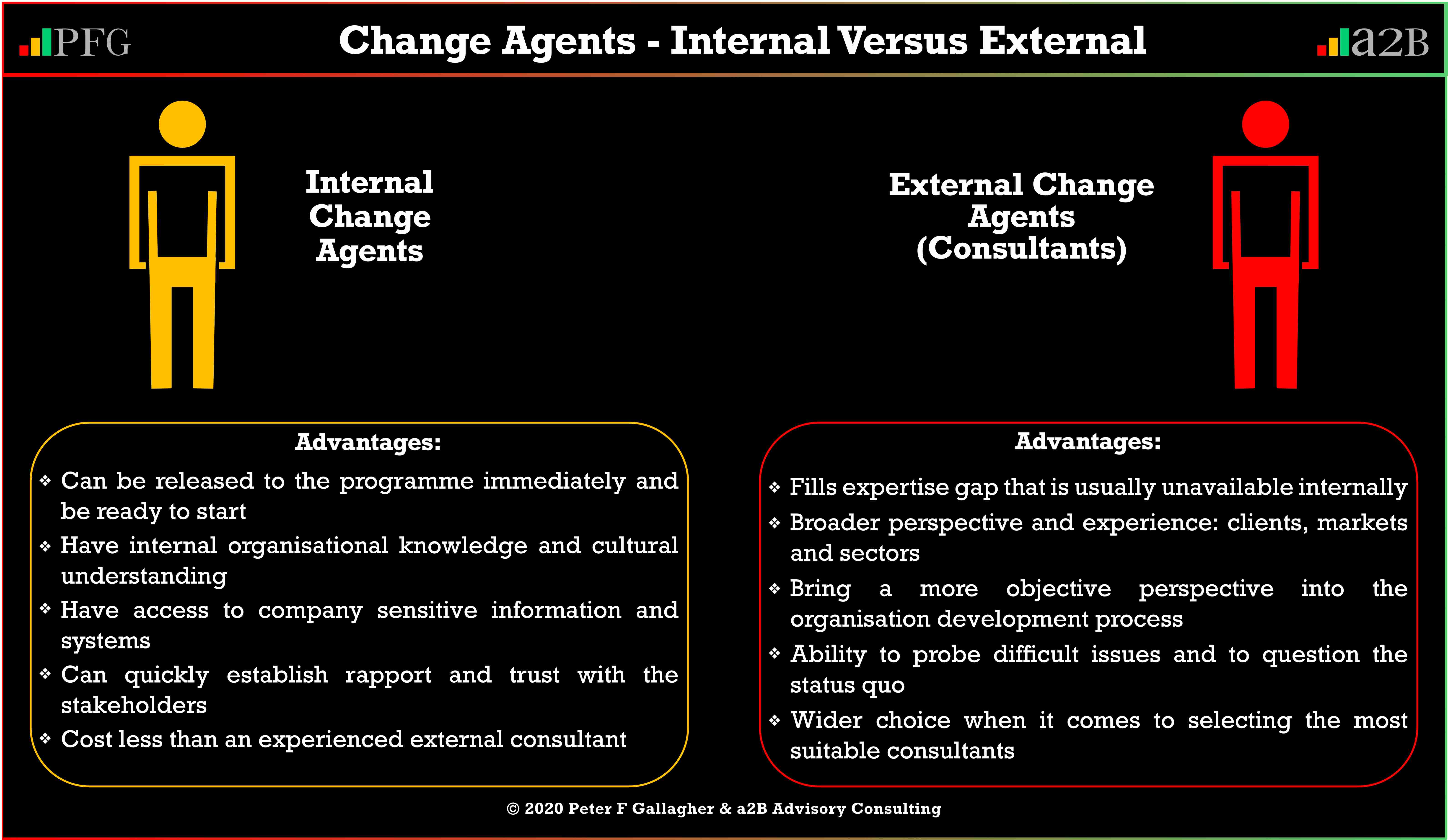 PFG

Change Agents - Internal Versus External

a2B

Internal Change Agents

External Change Agents (Consultants)

Advantages:

❖ Can be released to the programme immediately and be ready to start
❖ Have internal organisational knowledge and cultural understanding
❖ Have access to company sensitive information and systems
❖ Can quickly establish rapport and trust with the stakeholders
❖ Cost less than an experienced external consultant

Advantages:

❖ Fills expertise gap that is usually unavailable internally
❖ Broader perspective and experience: clients, markets and sectors
❖ Bring a more objective perspective into the organisation development process
❖ Ability to probe difficult issues and to question the status quo
❖ Wider choice when it comes to selecting the most suitable consultants

© 2020 Peter F Gallagher & a2B Advisory Consulting